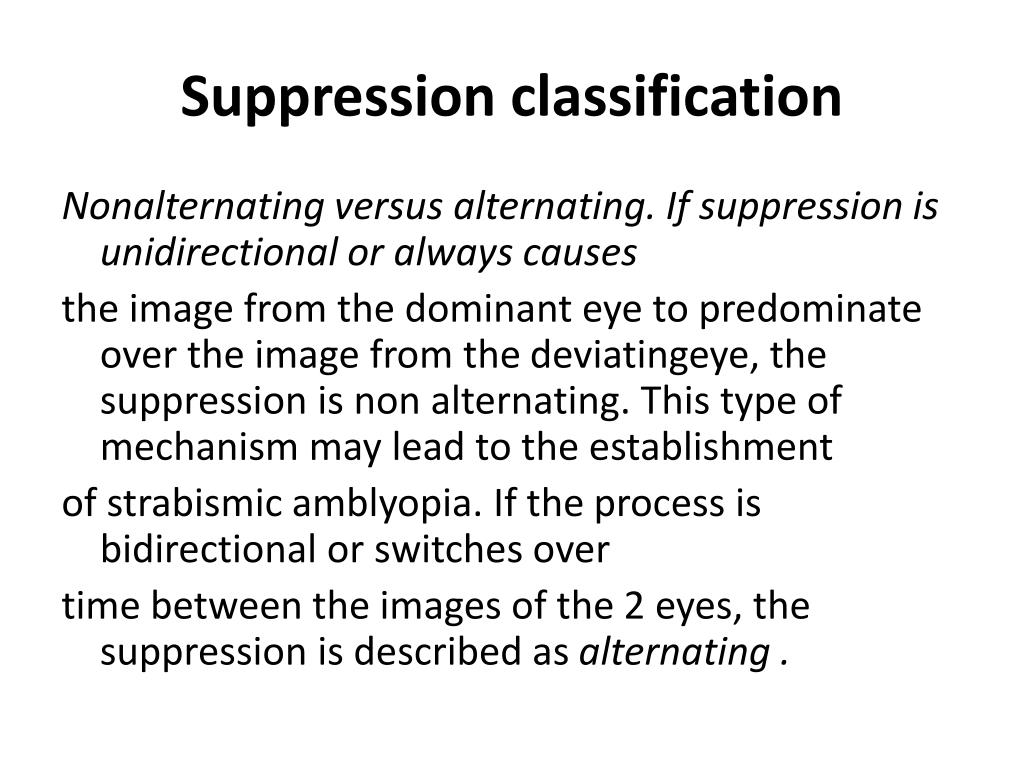 Suppression classification

Nonalternating versus alternating. If suppression is unidirectional or always causes

the image from the dominant eye to predominate over the image from the deviatingeye, the suppression is non alternating. This type of mechanism may lead to the establishment

of strabismic amblyopia. If the process is bidirectional or switches over

time between the images of the 2 eyes, the suppression is described as alternating .